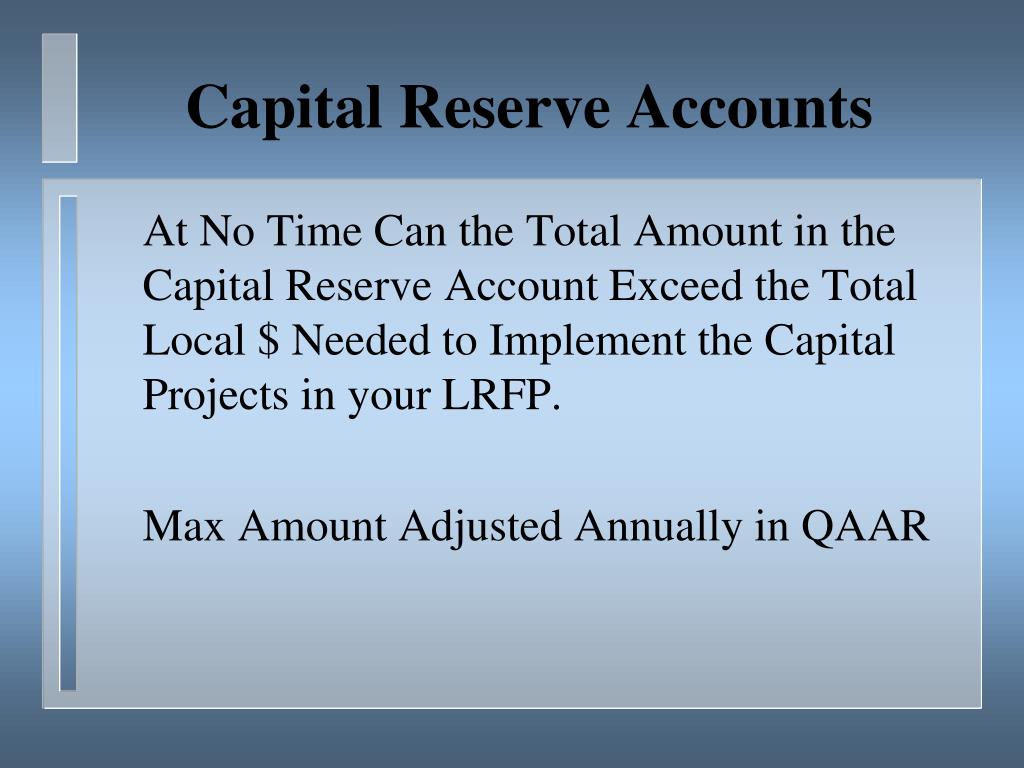 Capital Reserve Accounts

At No Time Can the Total Amount in the Capital Reserve Account Exceed the Total Local \$ Needed to Implement the Capital Projects in your LRFP.

Max Amount Adjusted Annually in QAAR